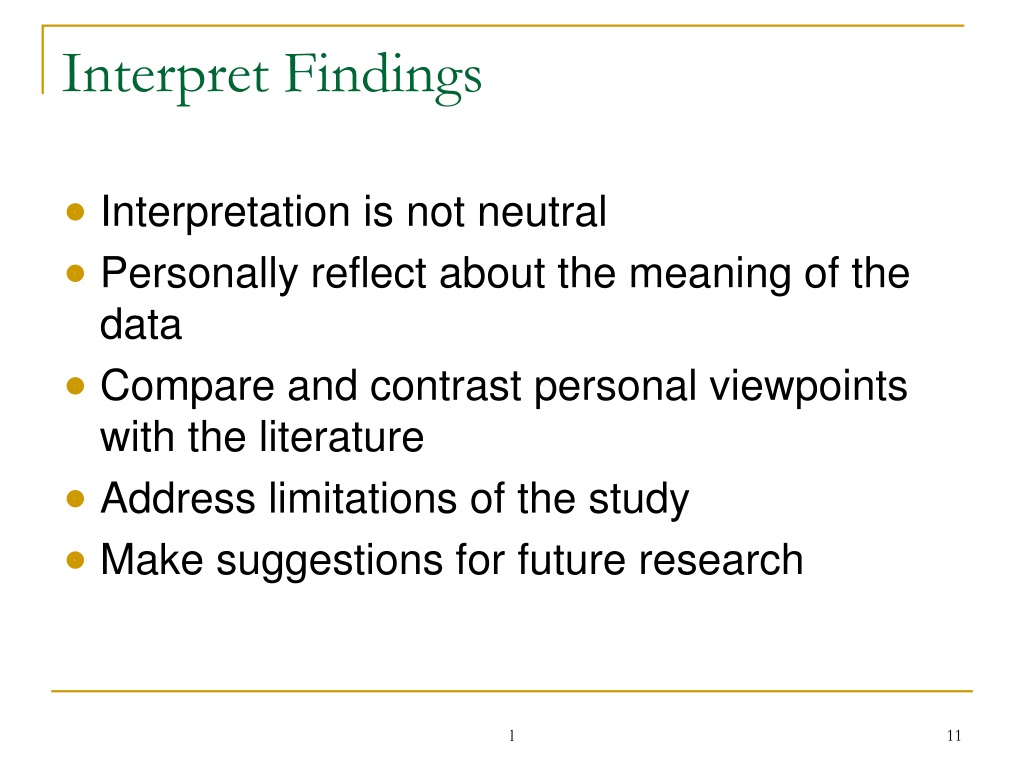 Interpret Findings

- Interpretation is not neutral
- Personally reflect about the meaning of the data
- Compare and contrast personal viewpoints with the literature
- Address limitations of the study
- Make suggestions for future research

1

11